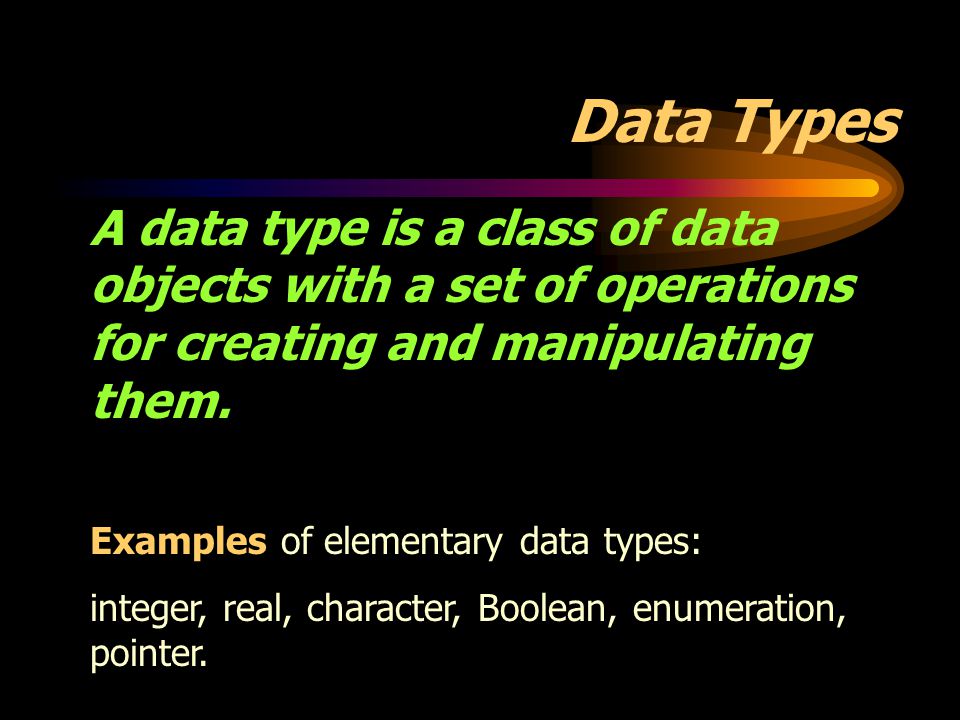 Data Types

A data type is a class of data objects with a set of operations for creating and manipulating them.

Examples of elementary data types:

integer, real, character, Boolean, enumeration, pointer.